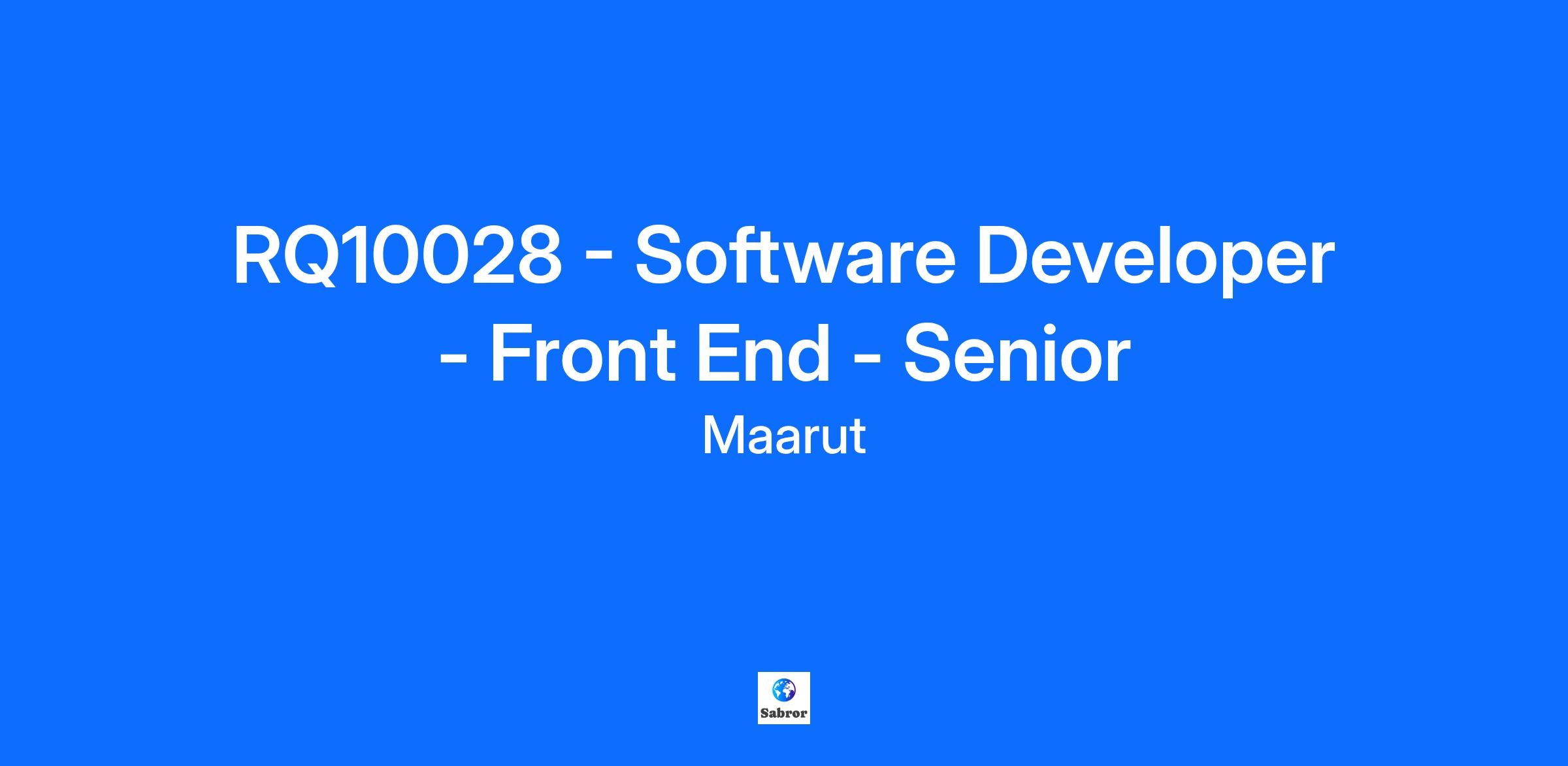 RQ10028 - Software Developer - Front End - Senior

Maarut

Sabror